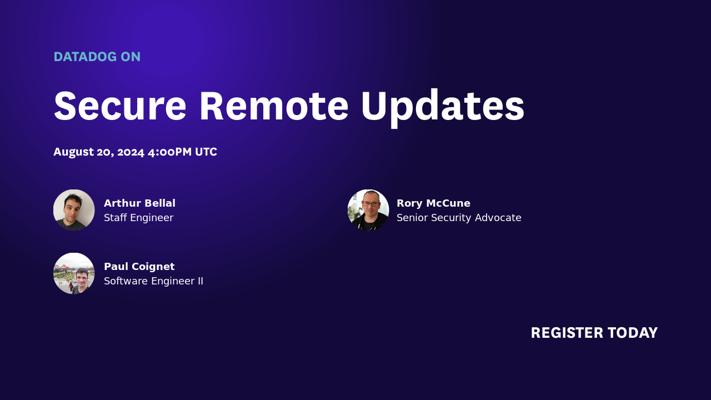 DATADOG ON

Secure Remote Updates

August 20, 2024 4:00PM UTC

Arthur Bellal
Staff Engineer

Rory McCune
Senior Security Advocate

Paul Coignet
Software Engineer II

REGISTER TODAY